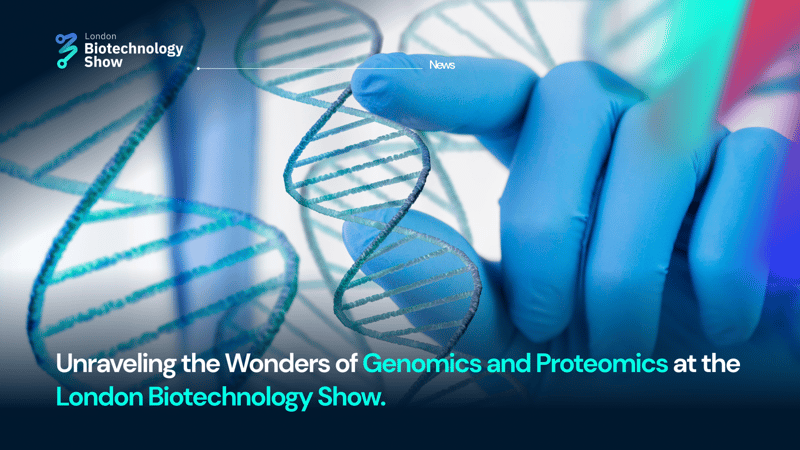 London
Biotechnology
Show

News

Unraveling the Wonders of Genomics and Proteomics at the London Biotechnology Show.